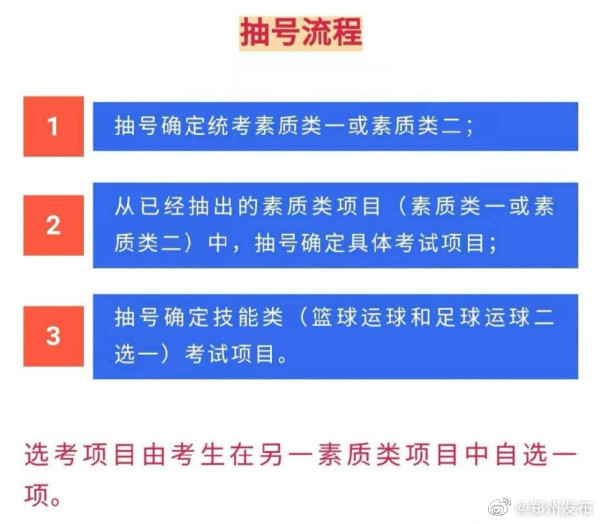 抽号流程

1

抽号确定统考素质类一或素质类二；

2

从已经抽出的素质类项目（素质类一或素质类二）中，抽号确定具体考试项目；

3

抽号确定技能类（篮球运球和足球运球二选一）考试项目。

选考项目由考生在另一素质类项目中自选一项。

@郑州发布